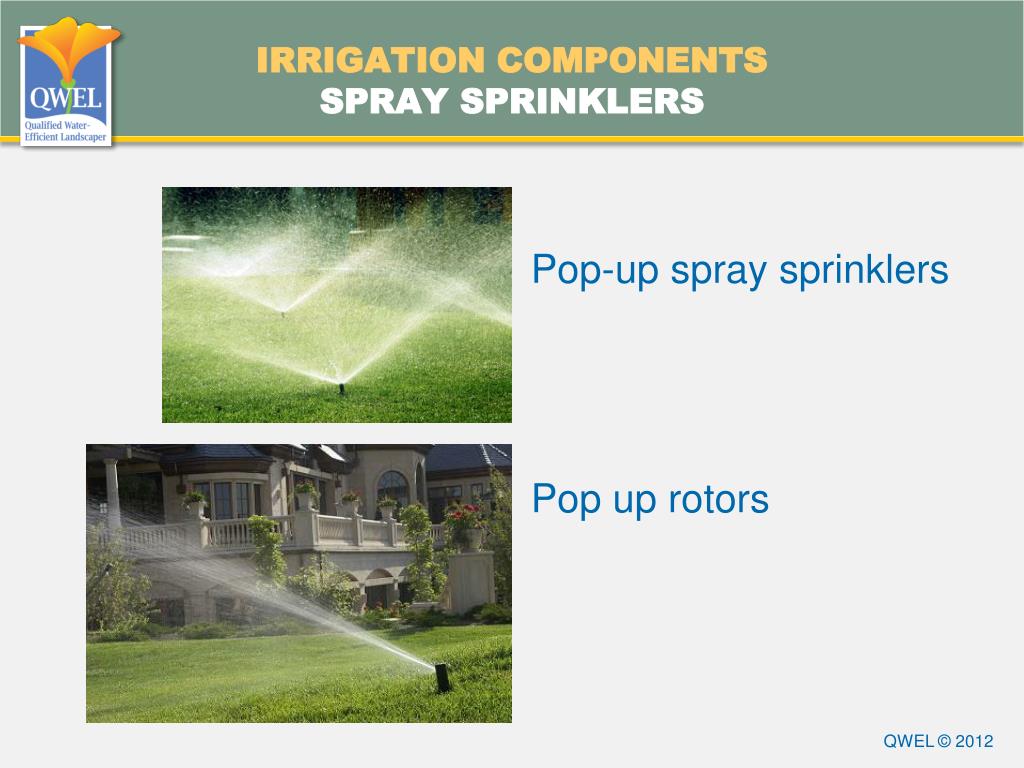 QWEL
Qualified Water-Efficient Landscaper

IRRIGATION COMPONENTS
SPRAY SPRINKLERS

Pop-up spray sprinklers

Pop up rotors

QWEL © 2012